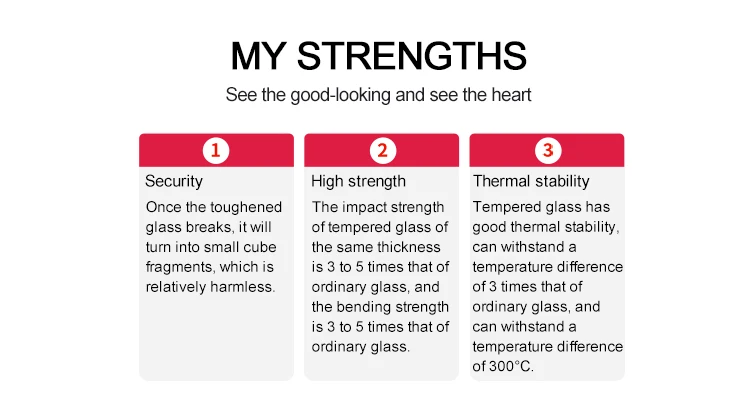 MY STRENGTHS

See the good-looking and see the heart

1

Security

Once the toughened glass breaks, it will turn into small cube fragments, which is relatively harmless.

2

High strength

The impact strength of tempered glass of the same thickness is 3 to 5 times that of ordinary glass, and the bending strength is 3 to 5 times that of ordinary glass.

3

Thermal stability

Tempered glass has good thermal stability, can withstand a temperature difference of 3 times that of ordinary glass, and can withstand a temperature difference of 300°C.